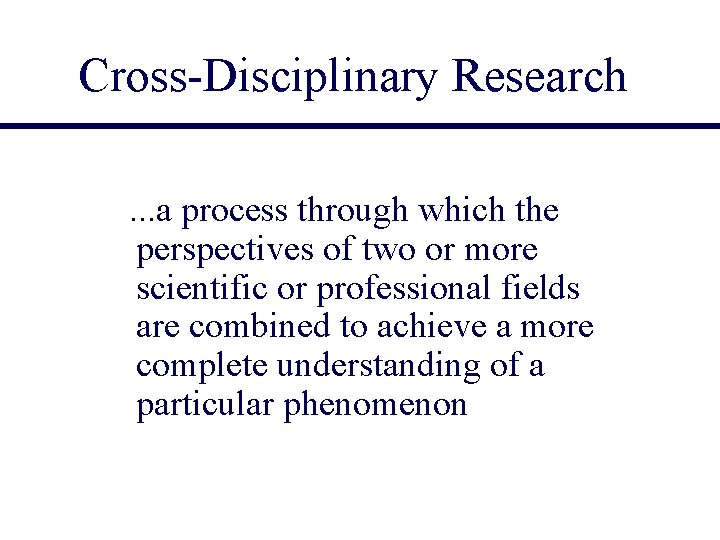 Cross-Disciplinary Research

...a process through which the perspectives of two or more scientific or professional fields are combined to achieve a more complete understanding of a particular phenomenon